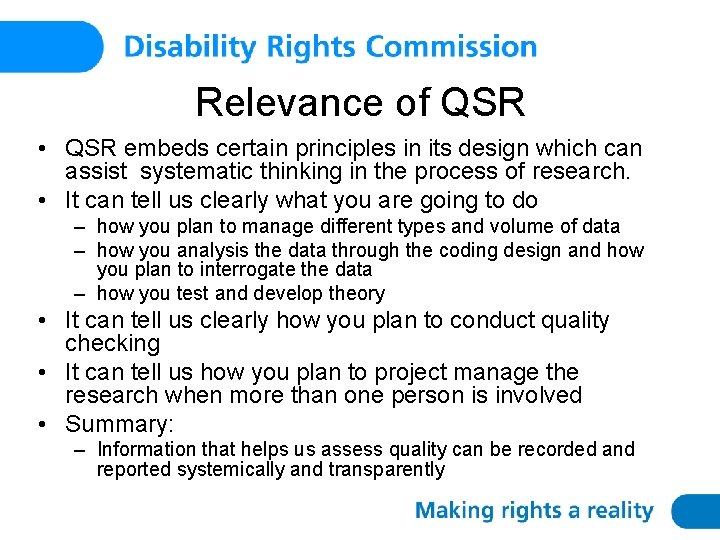 Disability Rights Commission

Relevance of QSR

• QSR embeds certain principles in its design which can assist systematic thinking in the process of research.
• It can tell us clearly what you are going to do
– how you plan to manage different types and volume of data
– how you analysis the data through the coding design and how you plan to interrogate the data
– how you test and develop theory
• It can tell us clearly how you plan to conduct quality checking
• It can tell us how you plan to project manage the research when more than one person is involved
• Summary:
– Information that helps us assess quality can be recorded and reported systemically and transparently

Making rights a reality